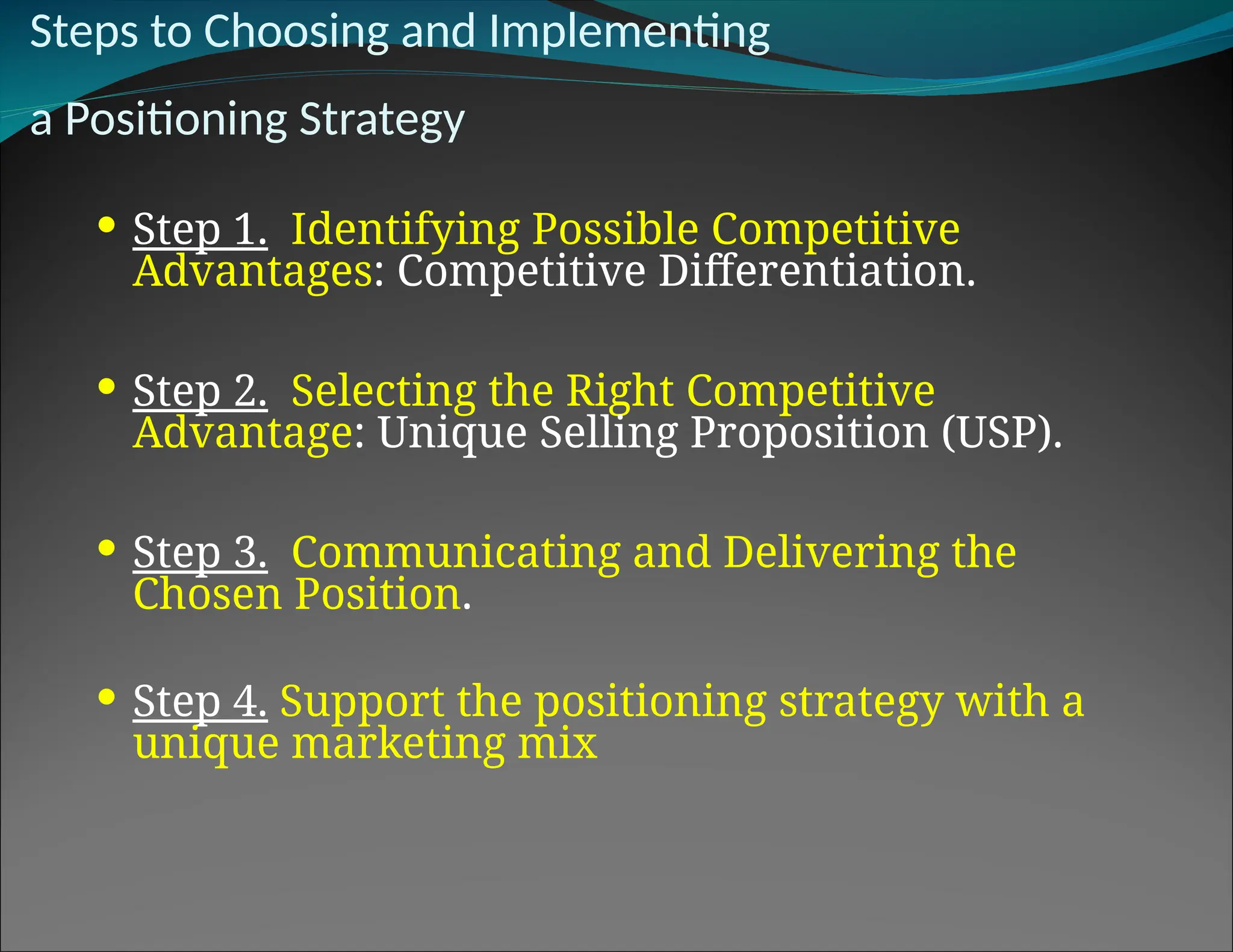 Steps to Choosing and Implementing

a Positioning Strategy

• Step 1. Identifying Possible Competitive Advantages: Competitive Differentiation.

• Step 2. Selecting the Right Competitive Advantage: Unique Selling Proposition (USP).

• Step 3. Communicating and Delivering the Chosen Position.

• Step 4. Support the positioning strategy with a unique marketing mix